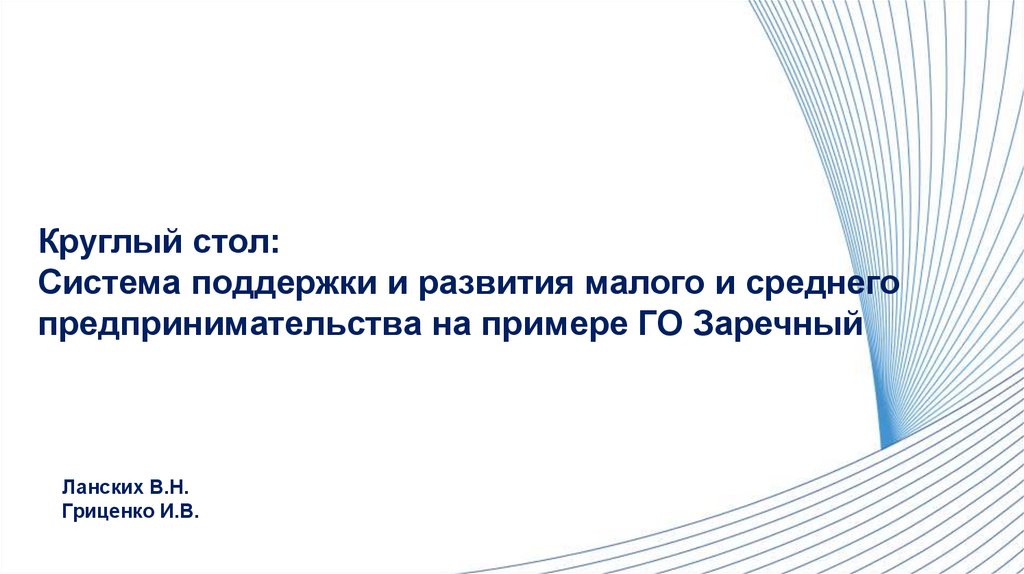 Круглый стол:
Система поддержки и развития малого и среднего предпринимательства на примере ГО Заречный

Ланских В.Н.
Гриценко И.В.